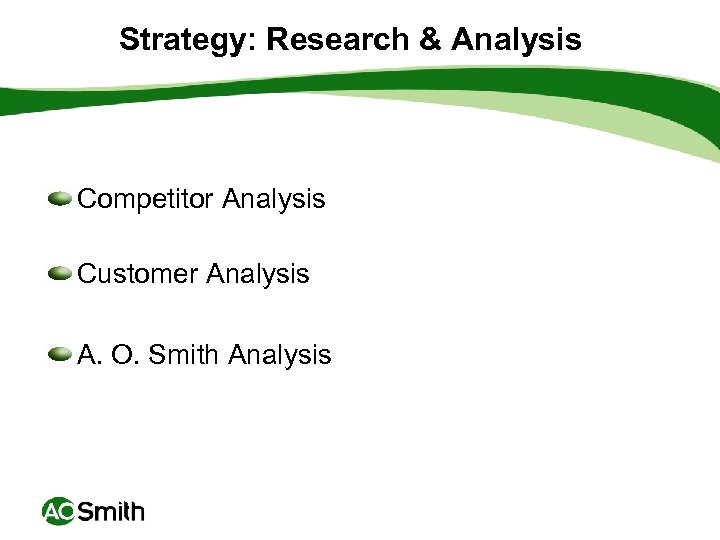 Strategy: Research & Analysis

Competitor Analysis

Customer Analysis

A. O. Smith Analysis

AO Smith